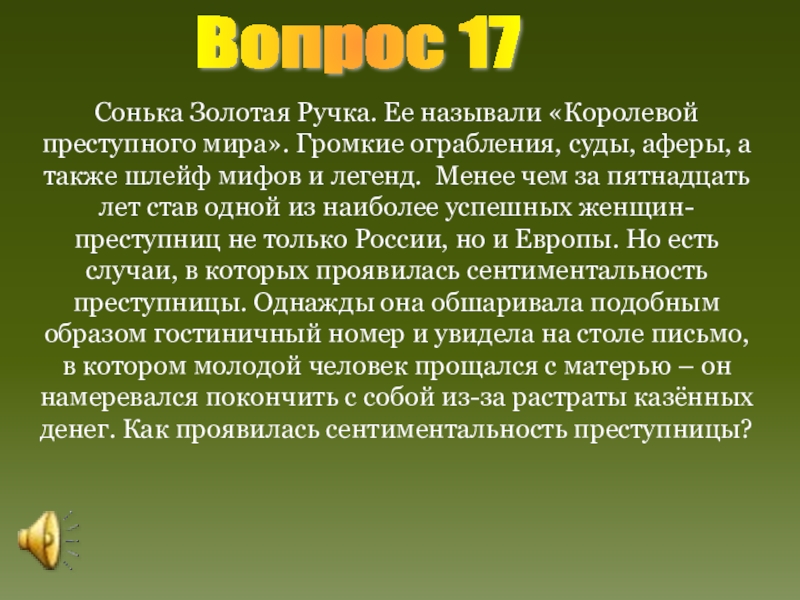 Вопрос 17

Сонька Золотая Ручка. Ее называли «Королевой преступного мира». Громкие ограбления, суды, аферы, а также шлейф мифов и легенд. Менее чем за пятнадцать лет став одной из наиболее успешных женщин-преступниц не только России, но и Европы. Но есть случаи, в которых проявилась сентиментальность преступницы. Однажды она обшаривала подобным образом гостиничный номер и увидела на столе письмо, в котором молодой человек прощался с матерью – он намеревался покончить с собой из-за растраты казённых денег. Как проявилась сентиментальность преступницы?